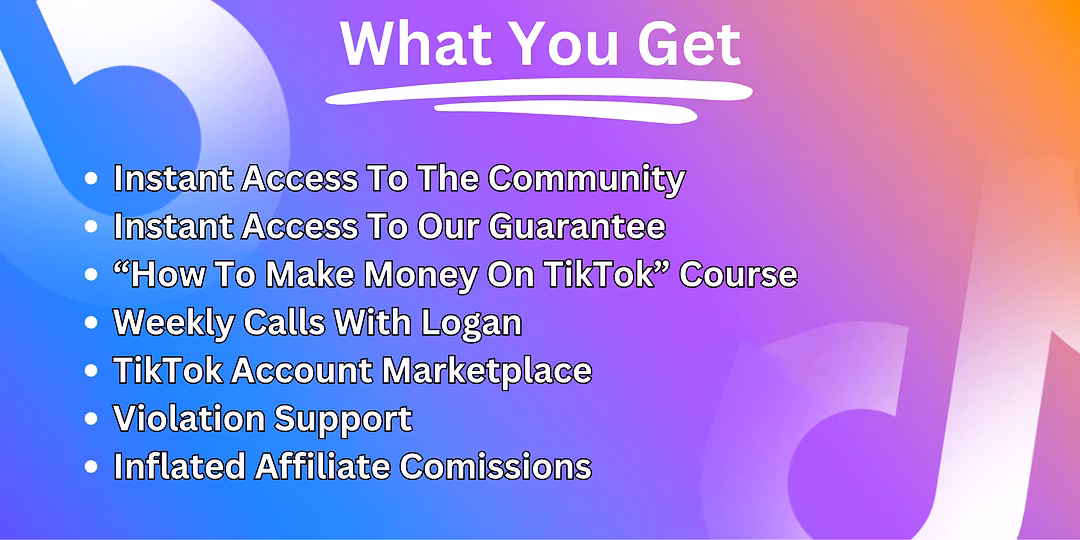 What You Get

- Instant Access To The Community
- Instant Access To Our Guarantee
- “How To Make Money On TikTok” Course
- Weekly Calls With Logan
- TikTok Account Marketplace
- Violation Support
- Inflated Affiliate Comissions